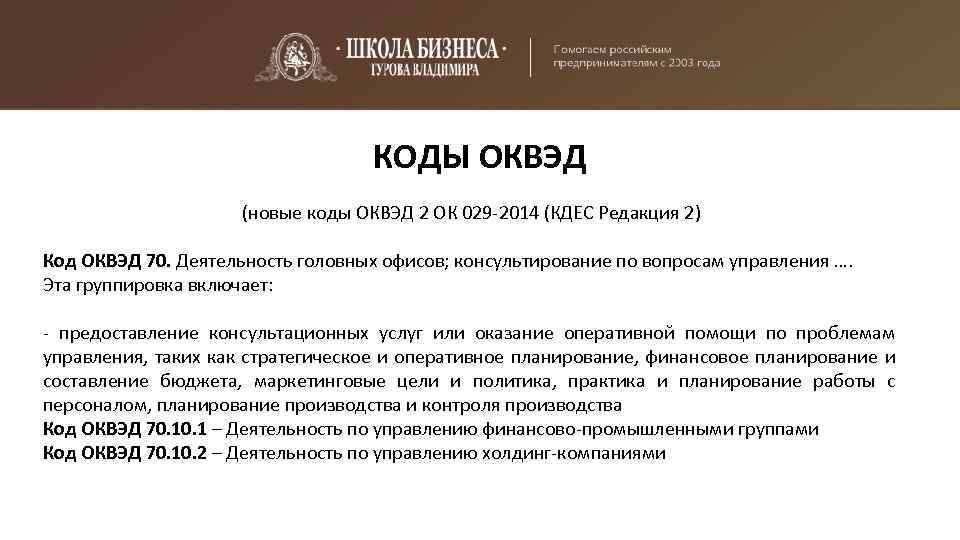 · ШКОЛА БИЗНЕСА ·
ГУРОВА ВЛАДИМИРА

Помогаем российским предпринимателям с 2003 года

КОДЫ ОКВЭД

(новые коды ОКВЭД 2 ОК 029-2014 (КДЕС Редакция 2)

Код ОКВЭД 70. Деятельность головных офисов; консультирование по вопросам управления ….
Эта группировка включает:

- предоставление консультационных услуг или оказание оперативной помощи по проблемам управления, таких как стратегическое и оперативное планирование, финансовое планирование и составление бюджета, маркетинговые цели и политика, практика и планирование работы с персоналом, планирование производства и контроля производства
Код ОКВЭД 70.10.1 – Деятельность по управлению финансово-промышленными группами
Код ОКВЭД 70.10.2 – Деятельность по управлению холдинг-компаниями